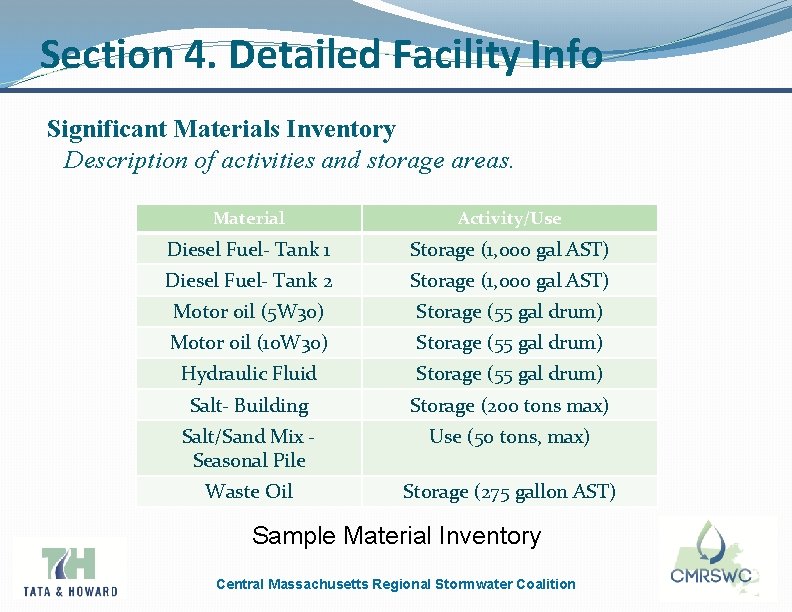 Section 4. Detailed Facility Info

Significant Materials Inventory
Description of activities and storage areas.

| Material | Activity/Use |
|---|---|
| Diesel Fuel- Tank 1 | Storage (1,000 gal AST) |
| Diesel Fuel- Tank 2 | Storage (1,000 gal AST) |
| Motor oil (5W30) | Storage (55 gal drum) |
| Motor oil (10W30) | Storage (55 gal drum) |
| Hydraulic Fluid | Storage (55 gal drum) |
| Salt- Building | Storage (200 tons max) |
| Salt/Sand Mix - Seasonal Pile | Use (50 tons, max) |
| Waste Oil | Storage (275 gallon AST) |

Sample Material Inventory

TH
TATA & HOWARD

Central Massachusetts Regional Stormwater Coalition

CMRSWC